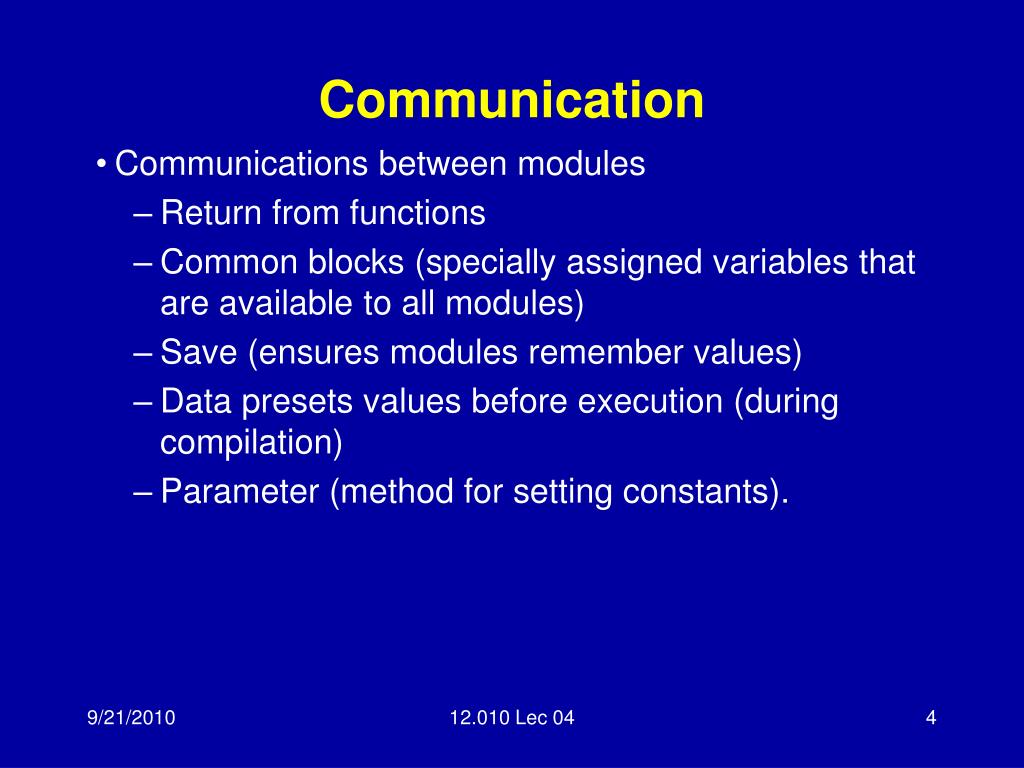 Communication

• Communications between modules
– Return from functions
– Common blocks (specially assigned variables that are available to all modules)
– Save (ensures modules remember values)
– Data presets values before execution (during compilation)
– Parameter (method for setting constants).

9/21/2010
12.010 Lec 04
4